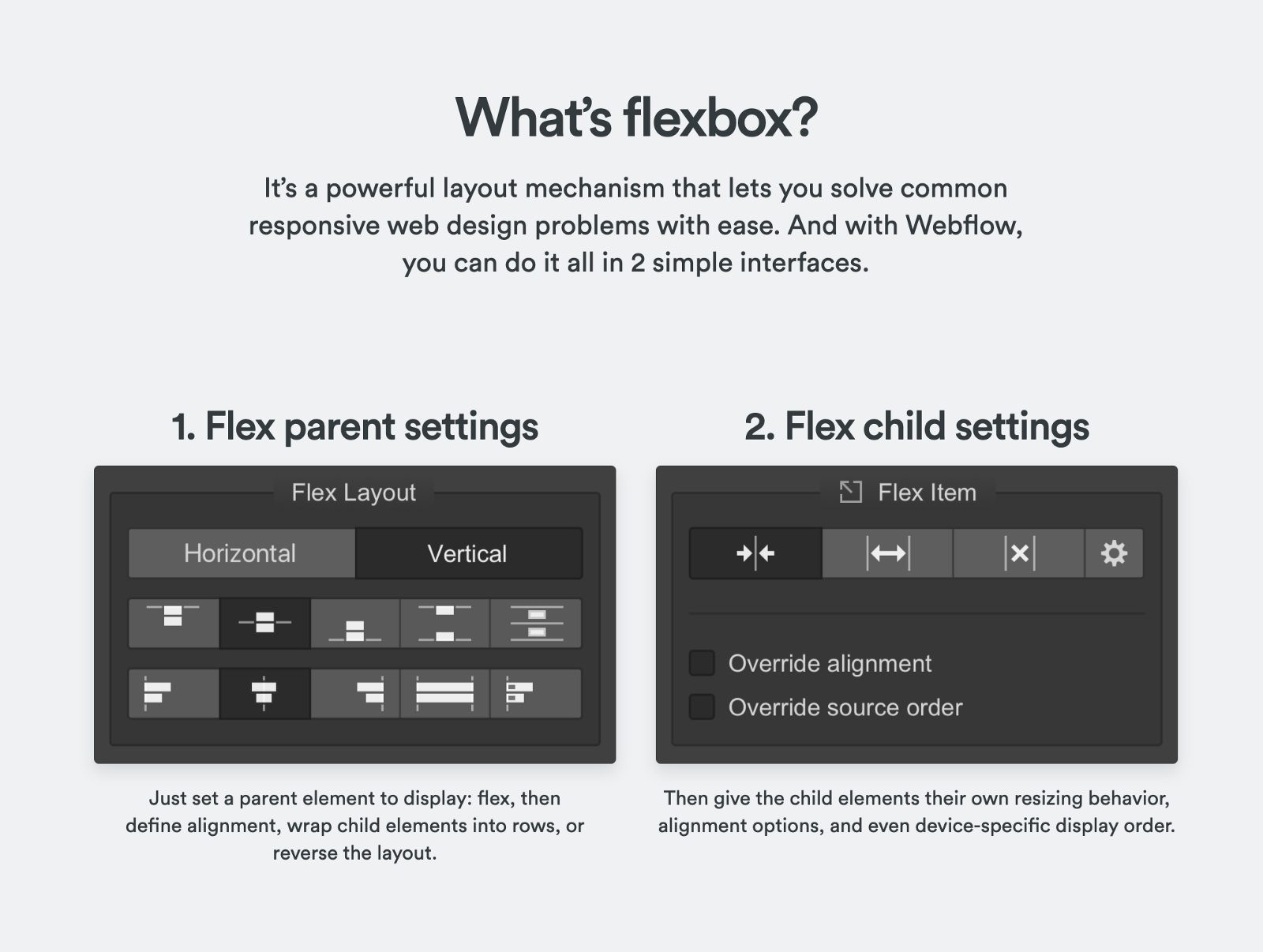 What's flexbox?

It's a powerful layout mechanism that lets you solve common responsive web design problems with ease. And with Webflow, you can do it all in 2 simple interfaces.

1. Flex parent settings

Flex Layout

Horizontal

Vertical

Just set a parent element to display: flex, then define alignment, wrap child elements into rows, or reverse the layout.

2. Flex child settings

Flex Item

Override alignment

Override source order

Then give the child elements their own resizing behavior, alignment options, and even device-specific display order.